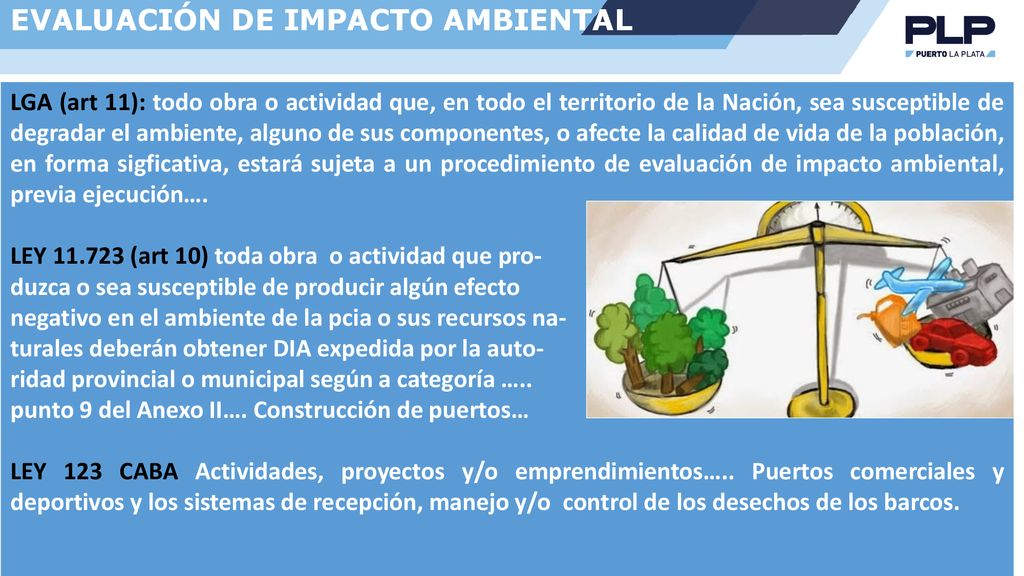 EVALUACIÓN DE IMPACTO AMBIENTAL

PLP
PUERTO LA PLATA

LGA (art 11): todo obra o actividad que, en todo el territorio de la Nación, sea susceptible de degradar el ambiente, alguno de sus componentes, o afecte la calidad de vida de la población, en forma sigficativa, estará sujeta a un procedimiento de evaluación de impacto ambiental, previa ejecución….

LEY 11.723 (art 10) toda obra o actividad que produzca o sea susceptible de producir algún efecto negativo en el ambiente de la pcia o sus recursos naturales deberán obtener DIA expedida por la autoridad provincial o municipal según a categoría ….. punto 9 del Anexo II…. Construcción de puertos…

LEY 123 CABA Actividades, proyectos y/o emprendimientos….. Puertos comerciales y deportivos y los sistemas de recepción, manejo y/o control de los desechos de los barcos.